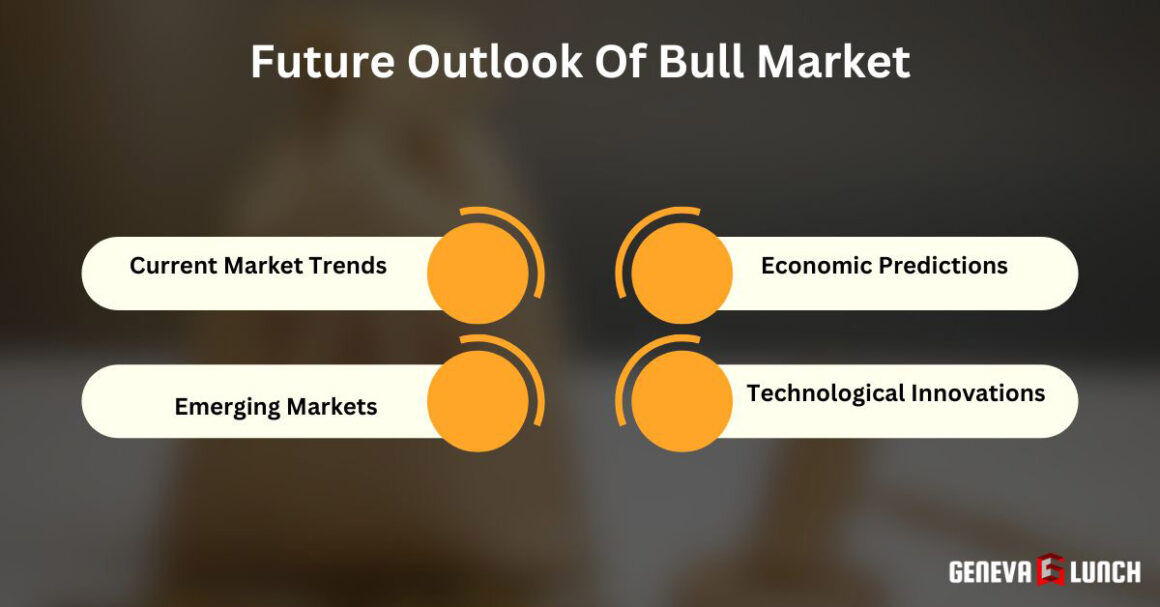 Future Outlook Of Bull Market

Current Market Trends

Economic Predictions

Emerging Markets

Technological Innovations

GENEVA LUNCH